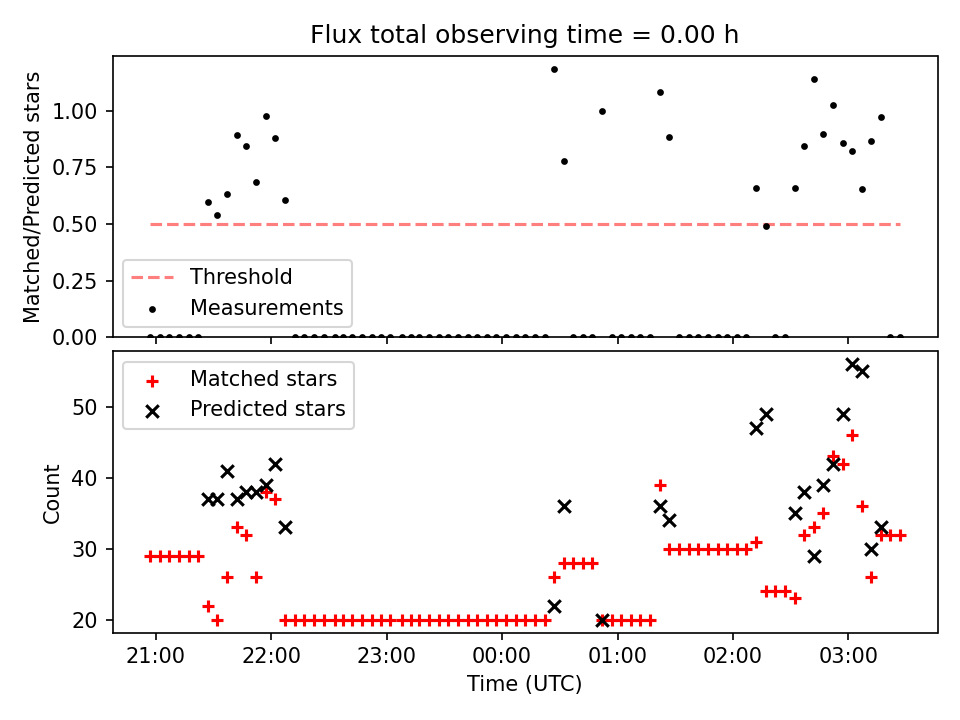 Flux total observing time = 0.00 h

Matched/Predicted stars

1.00
0.75
0.50
0.25
0.00

Threshold
Measurements

Matched stars
Predicted stars

Count

50
40
30
20

21:00
22:00
23:00
00:00
01:00
02:00
03:00

Time (UTC)